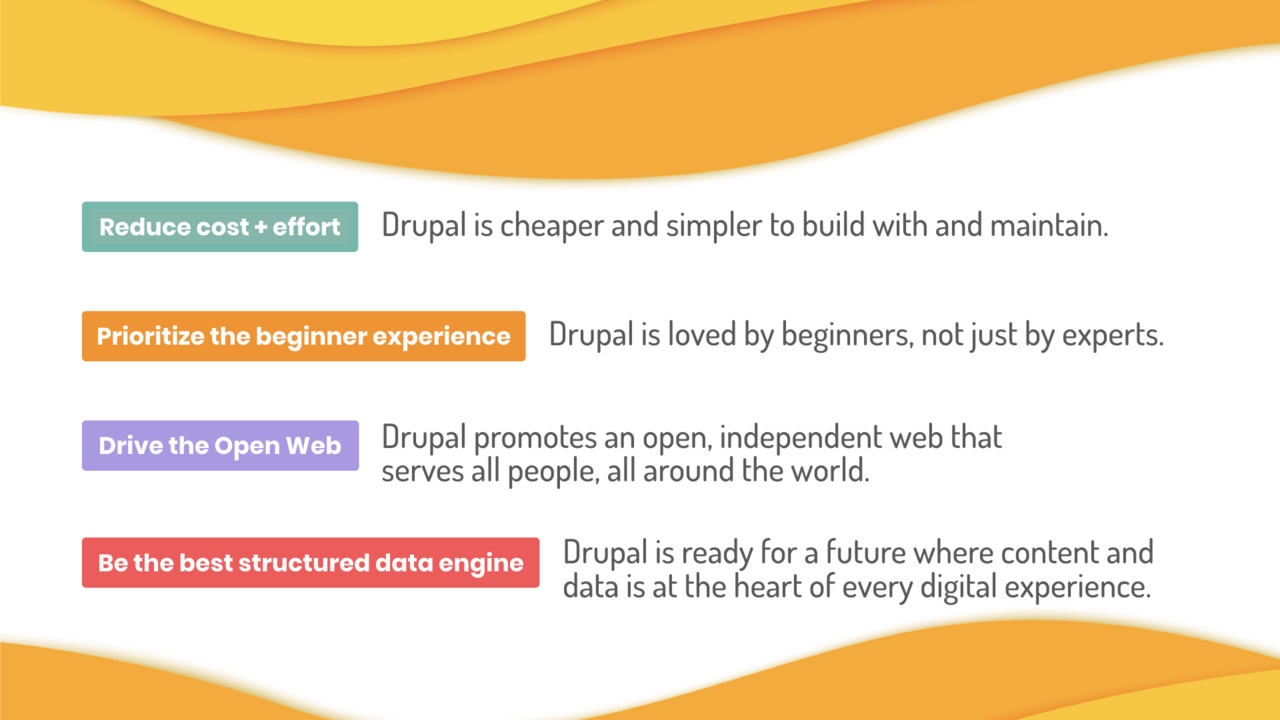 Reduce cost + effort Drupal is cheaper and simpler to build with and maintain.

Prioritize the beginner experience Drupal is loved by beginners, not just by experts.

Drive the Open Web Drupal promotes an open, independent web that serves all people, all around the world.

Be the best structured data engine Drupal is ready for a future where content and data is at the heart of every digital experience.